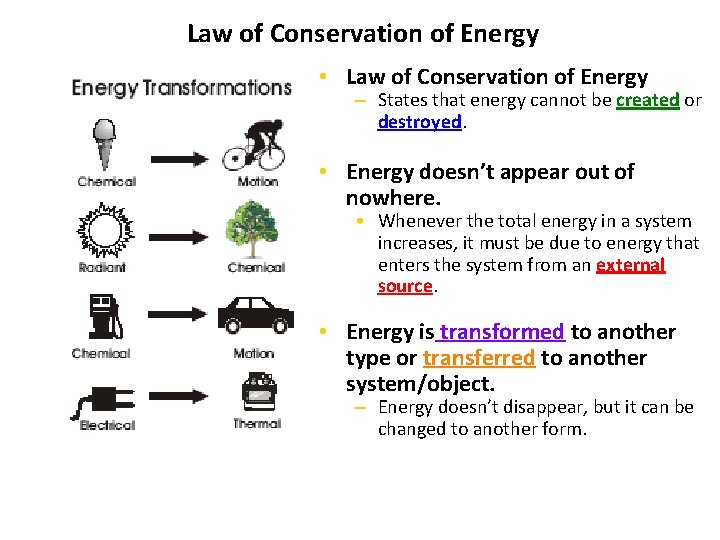 Law of Conservation of Energy

Energy Transformations

Chemical Motion

Radiant Chemical

Chemical Motion

Electrical Thermal

• Law of Conservation of Energy
– States that energy cannot be created or destroyed.

• Energy doesn't appear out of nowhere.
• Whenever the total energy in a system increases, it must be due to energy that enters the system from an external source.

• Energy is transformed to another type or transferred to another system/object.
– Energy doesn't disappear, but it can be changed to another form.